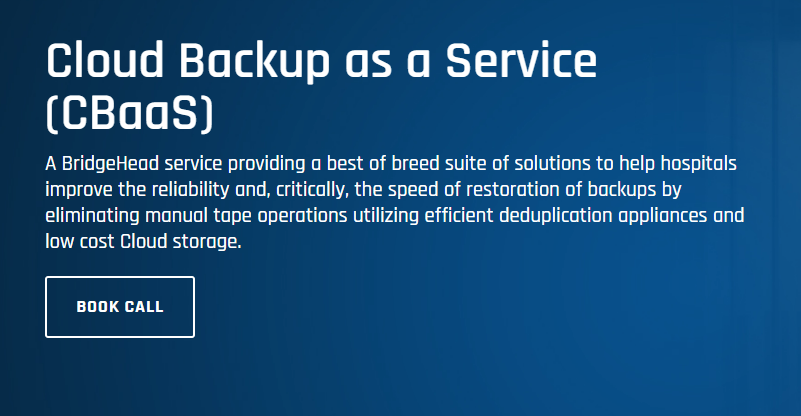 Cloud Backup as a Service (CBaaS)

A BridgeHead service providing a best of breed suite of solutions to help hospitals improve the reliability and, critically, the speed of restoration of backups by eliminating manual tape operations utilizing efficient deduplication appliances and low cost Cloud storage.

BOOK CALL